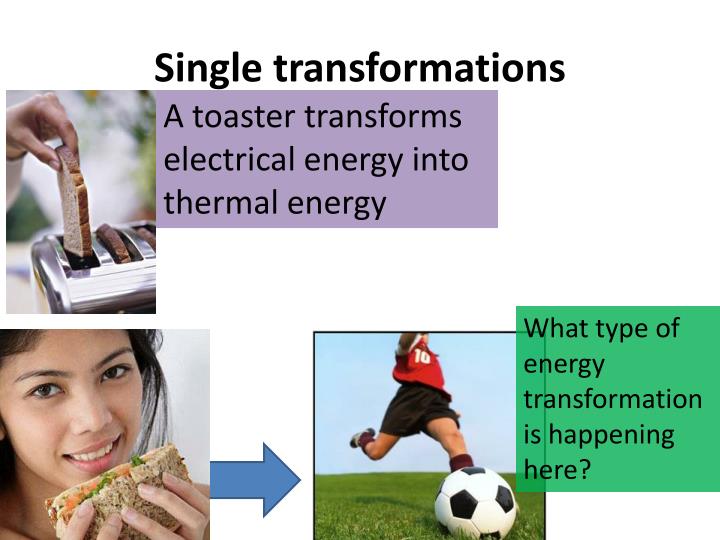 Single transformations

A toaster transforms electrical energy into thermal energy

10

What type of energy transformation is happening here?